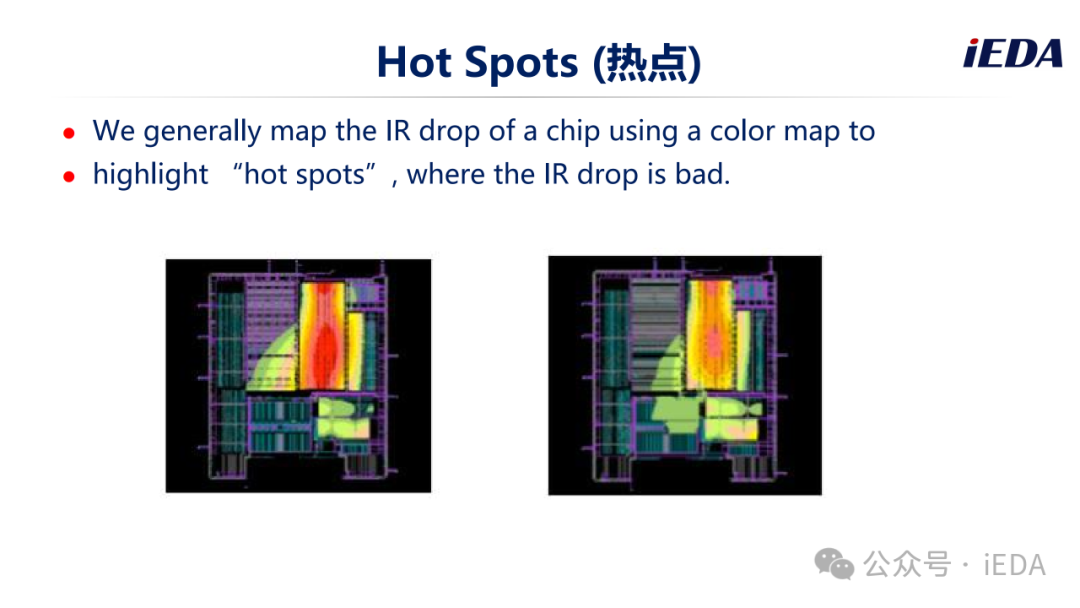 Hot Spots (热点)

iEDA

- We generally map the IR drop of a chip using a color map to
- highlight “hot spots”, where the IR drop is bad.

公众号 · iEDA